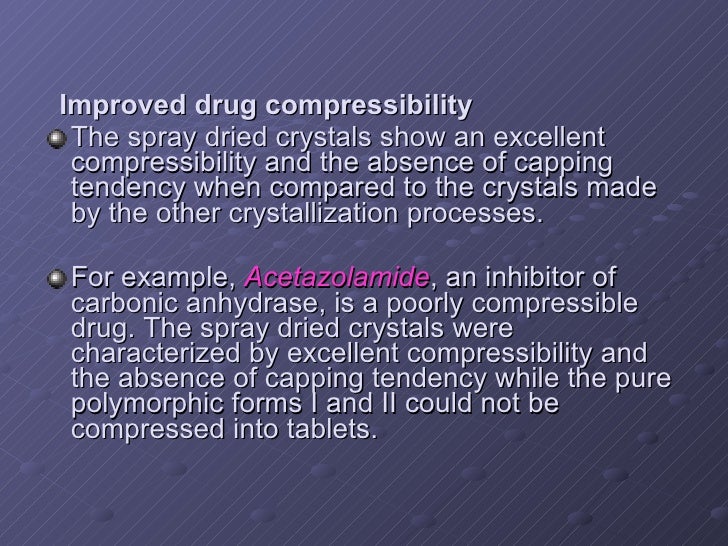 Improved drug compressibility

The spray dried crystals show an excellent compressibility and the absence of capping tendency when compared to the crystals made by the other crystallization processes.

For example, Acetazolamide, an inhibitor of carbonic anhydrase, is a poorly compressible drug. The spray dried crystals were characterized by excellent compressibility and the absence of capping tendency while the pure polymorphic forms I and II could not be compressed into tablets.